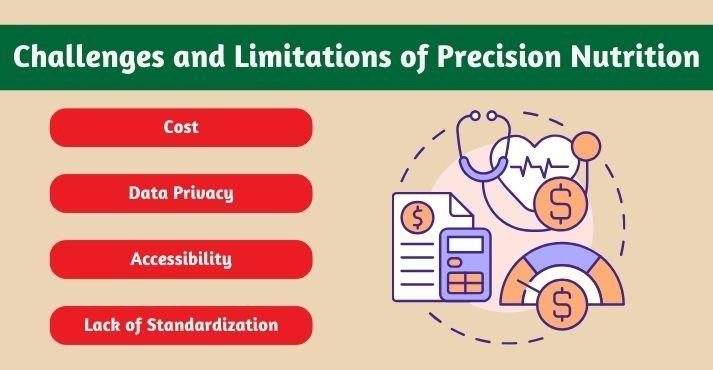 Challenges and Limitations of Precision Nutrition

Cost

Data Privacy

Accessibility

Lack of Standardization

$

$

$